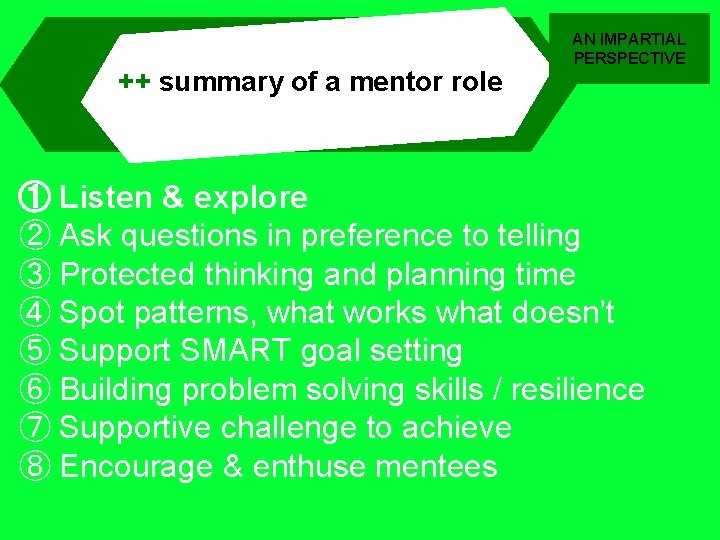 ++ summary of a mentor role

AN IMPARTIAL PERSPECTIVE

① Listen & explore
② Ask questions in preference to telling
③ Protected thinking and planning time
④ Spot patterns, what works what doesn't
⑤ Support SMART goal setting
⑥ Building problem solving skills / resilience
⑦ Supportive challenge to achieve
⑧ Encourage & enthuse mentees